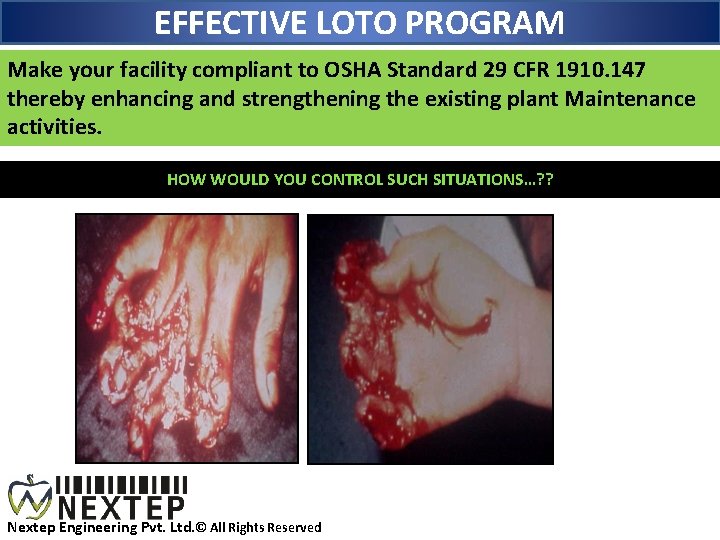 EFFECTIVE LOTO PROGRAM

Make your facility compliant to OSHA Standard 29 CFR 1910.147 thereby enhancing and strengthening the existing plant Maintenance activities.

HOW WOULD YOU CONTROL SUCH SITUATIONS…??

NEXTEP

Nextep Engineering Pvt. Ltd.© All Rights Reserved